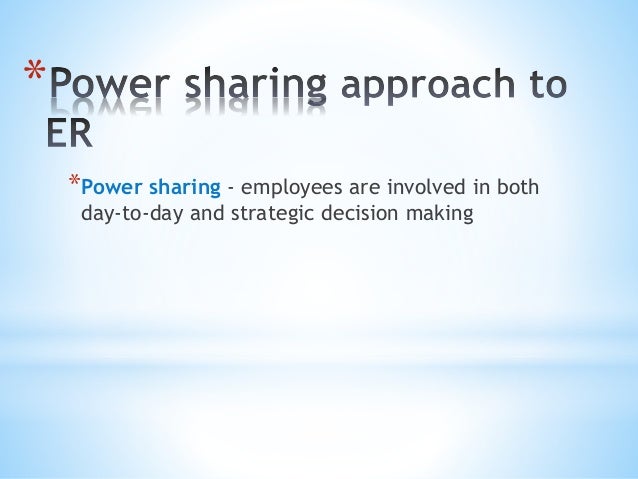 *Power sharing approach to ER

*Power sharing - employees are involved in both day-to-day and strategic decision making